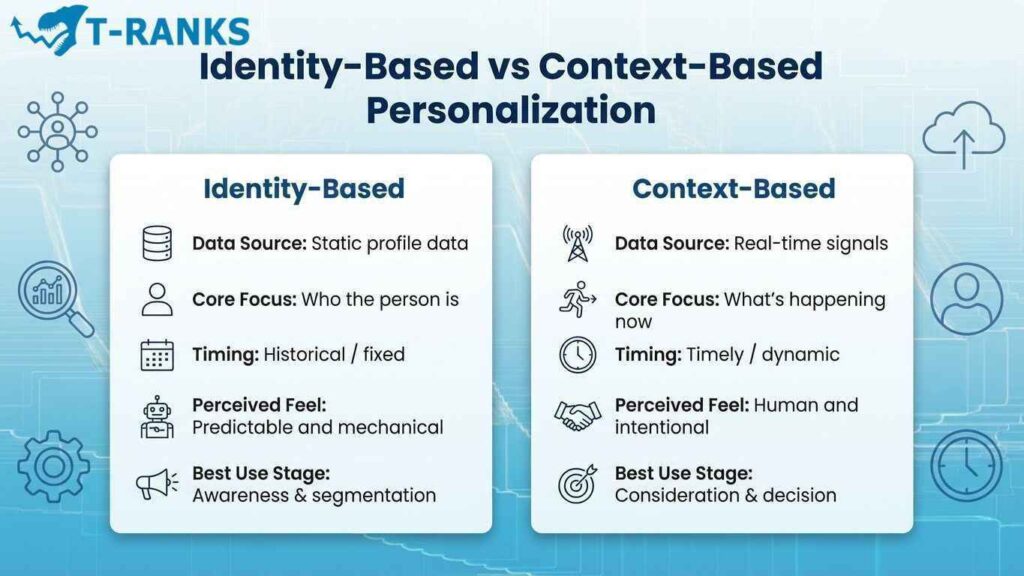 T-RANKS

Identity-Based vs Context-Based Personalization

Identity-Based

Data Source: Static profile data

Core Focus: Who the person is

Timing: Historical / fixed

Perceived Feel: Predictable and mechanical

Best Use Stage: Awareness & segmentation

Context-Based

Data Source: Real-time signals

Core Focus: What's happening now

Timing: Timely / dynamic

Perceived Feel: Human and intentional

Best Use Stage: Consideration & decision